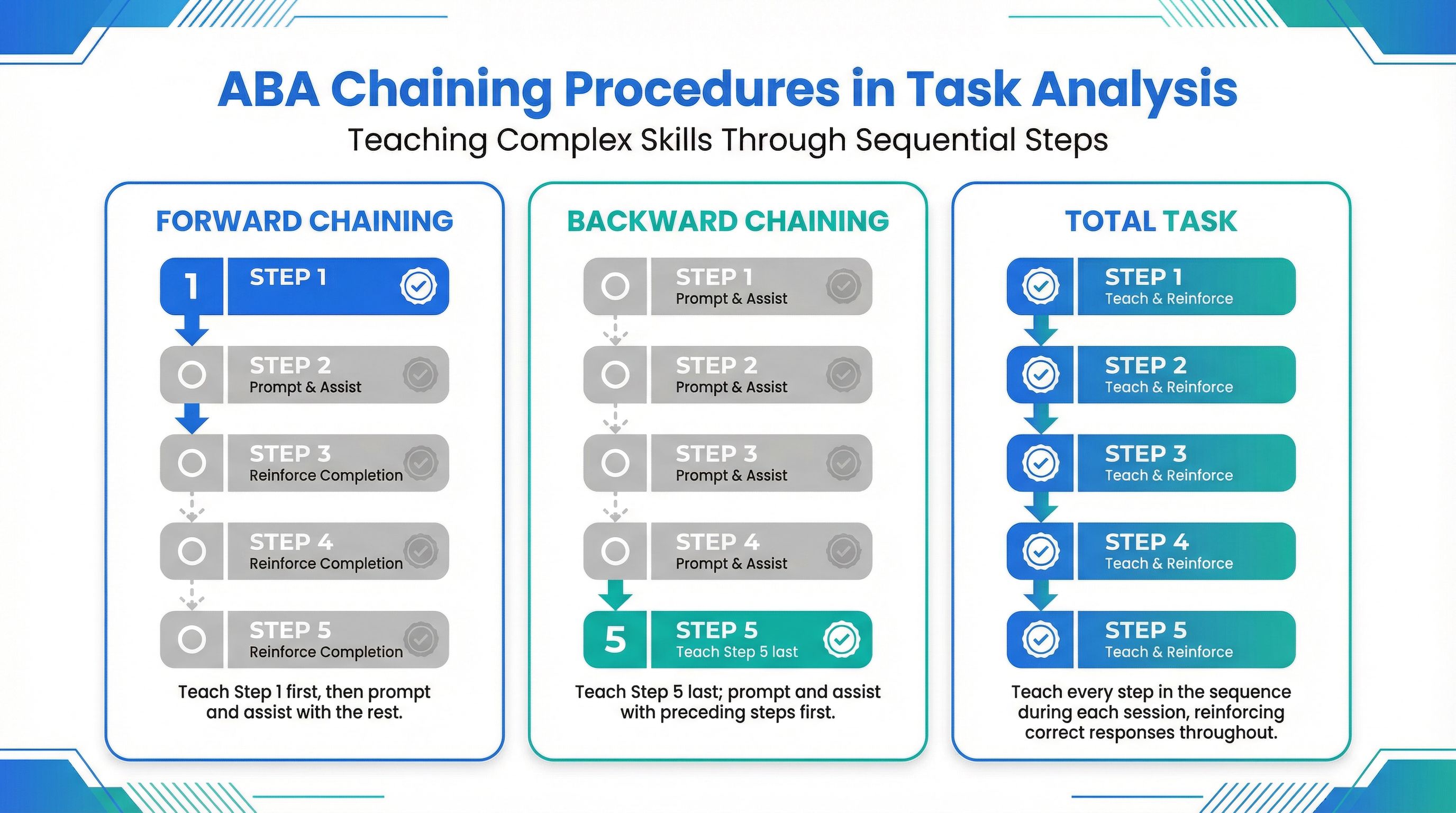 ABA Chaining Procedures in Task Analysis

Teaching Complex Skills Through Sequential Steps

FORWARD CHAINING

1 STEP 1

STEP 2
Prompt & Assist

STEP 3
Reinforce Completion

STEP 4
Reinforce Completion

STEP 5
Reinforce Completion

Teach Step 1 first, then prompt and assist with the rest.

BACKWARD CHAINING

STEP 1
Prompt & Assist

STEP 2
Prompt & Assist

STEP 3
Prompt & Assist

STEP 4
Prompt & Assist

5 STEP 5
Teach Step 5 last

Teach Step 5 last; prompt and assist with preceding steps first.

TOTAL TASK

STEP 1
Teach & Reinforce

STEP 2
Teach & Reinforce

STEP 3
Teach & Reinforce

STEP 4
Teach & Reinforce

STEP 5
Teach & Reinforce

Teach every step in the sequence during each session, reinforcing correct responses throughout.